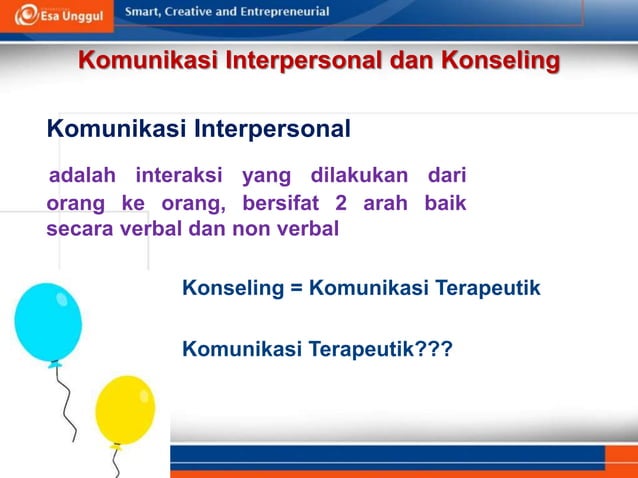 Esa Unggul

Smart, Creative and Entrepreneurial

Komunikasi Interpersonal dan Konseling

Komunikasi Interpersonal

adalah interaksi yang dilakukan dari orang ke orang, bersifat 2 arah baik secara verbal dan non verbal

Konseling = Komunikasi Terapeutik

Komunikasi Terapeutik???